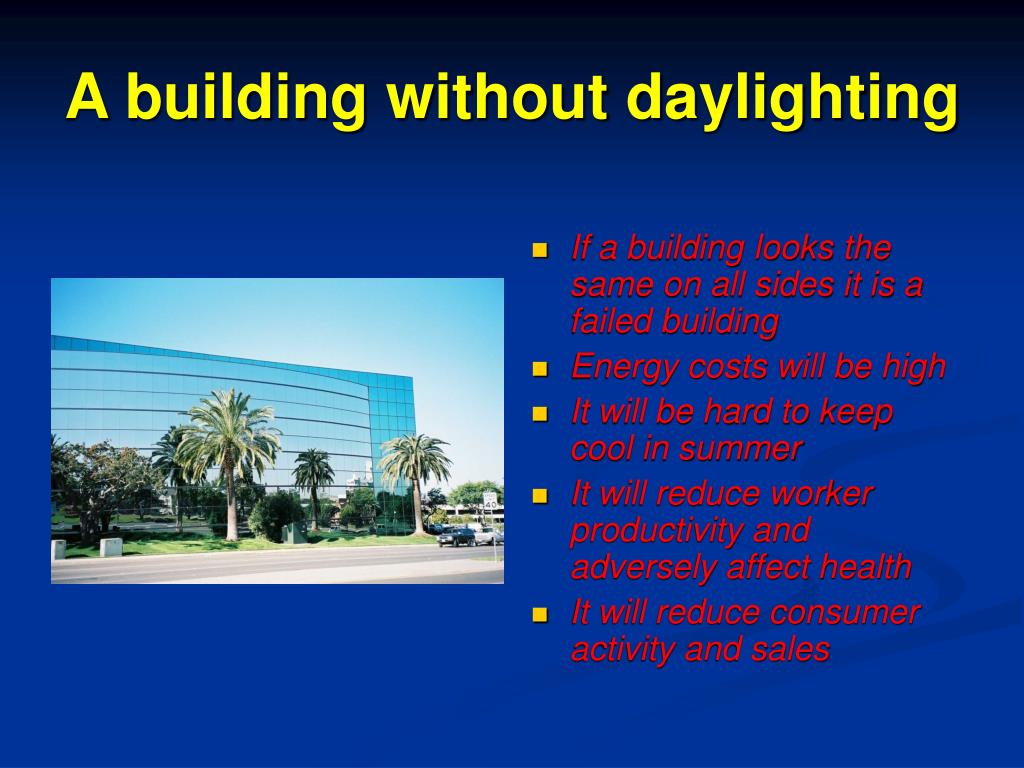 A building without daylighting

- If a building looks the same on all sides it is a failed building
- Energy costs will be high
- It will be hard to keep cool in summer
- It will reduce worker productivity and adversely affect health
- It will reduce consumer activity and sales